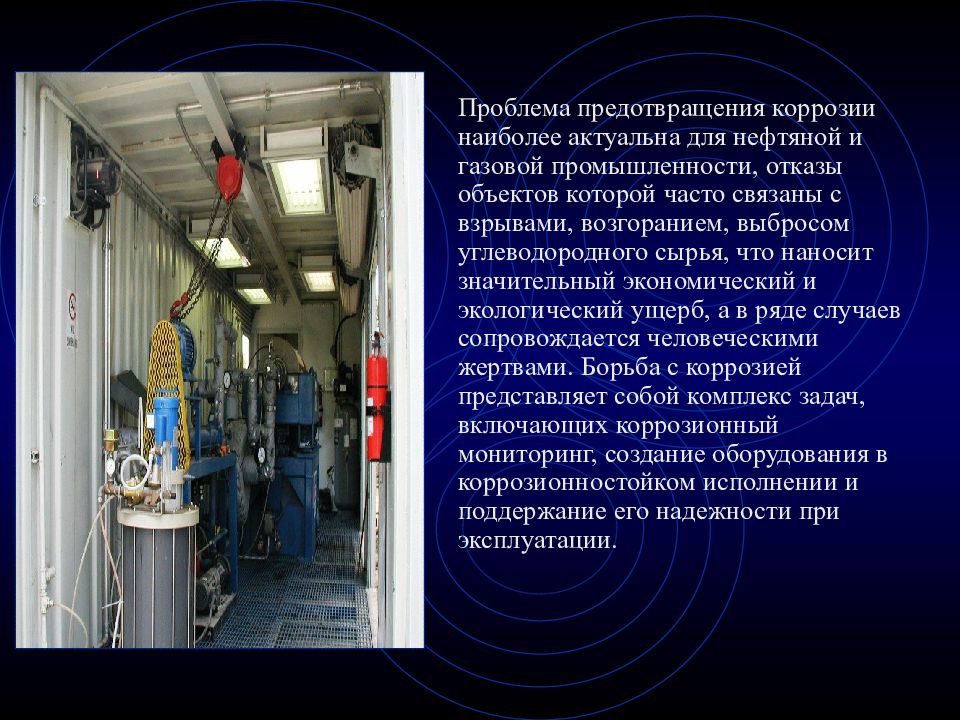 Проблема предотвращения коррозии наиболее актуальна для нефтяной и газовой промышленности, отказы объектов которой часто связаны с взрывами, возгоранием, выбросом углеводородного сырья, что наносит значительный экономический и экологический ущерб, а в ряде случаев сопровождается человеческими жертвами. Борьба с коррозией представляет собой комплекс задач, включающих коррозионный мониторинг, создание оборудования в коррозионностойком исполнении и поддержание его надежности при эксплуатации.